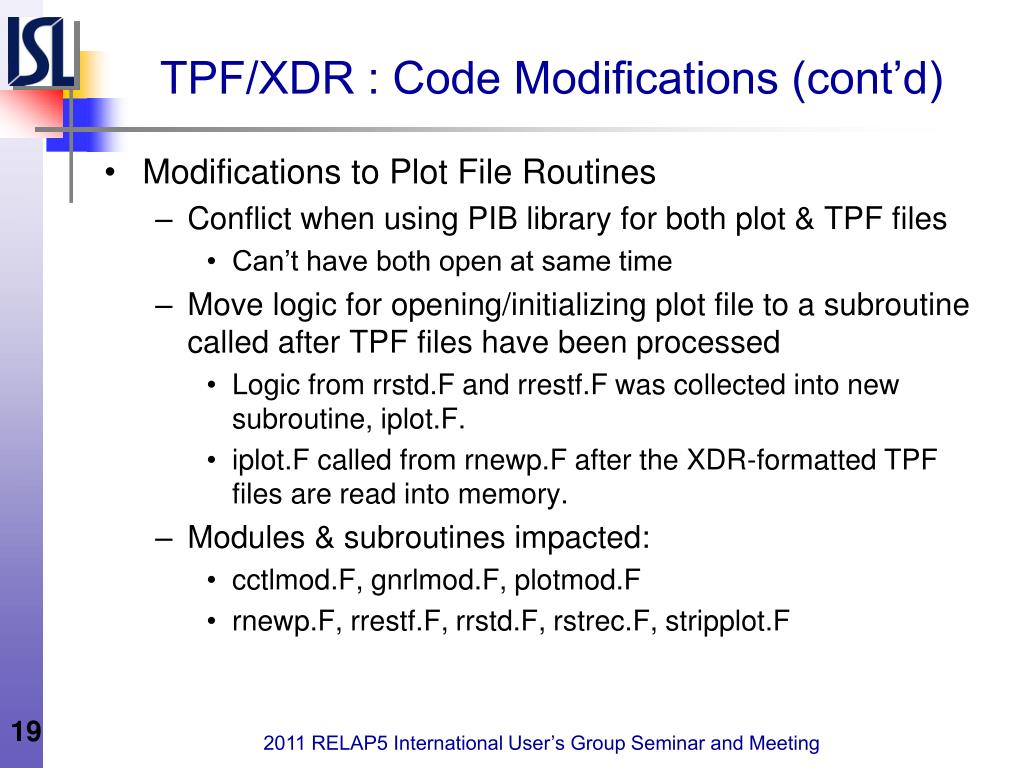 ISL

TPF/XDR : Code Modifications (cont’d)

• Modifications to Plot File Routines
– Conflict when using PIB library for both plot & TPF files
• Can’t have both open at same time
– Move logic for opening/initializing plot file to a subroutine called after TPF files have been processed
• Logic from rrstd.F and rrestf.F was collected into new subroutine, iplot.F.
• iplot.F called from rnewp.F after the XDR-formatted TPF files are read into memory.
– Modules & subroutines impacted:
• cctlmod.F, gnrlmod.F, plotmod.F
• rnewp.F, rrestf.F, rrstd.F, rstrec.F, stripplot.F

19

2011 RELAP5 International User’s Group Seminar and Meeting